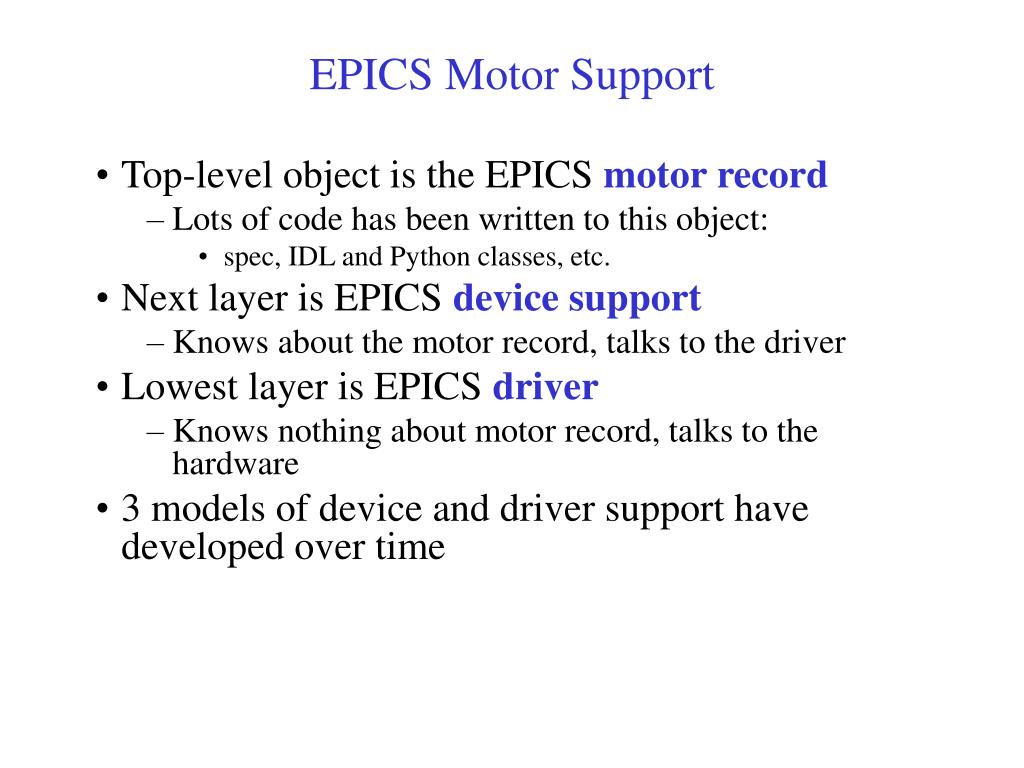 EPICS Motor Support

• Top-level object is the EPICS motor record
– Lots of code has been written to this object:
• spec, IDL and Python classes, etc.
• Next layer is EPICS device support
– Knows about the motor record, talks to the driver
• Lowest layer is EPICS driver
– Knows nothing about motor record, talks to the hardware
• 3 models of device and driver support have developed over time